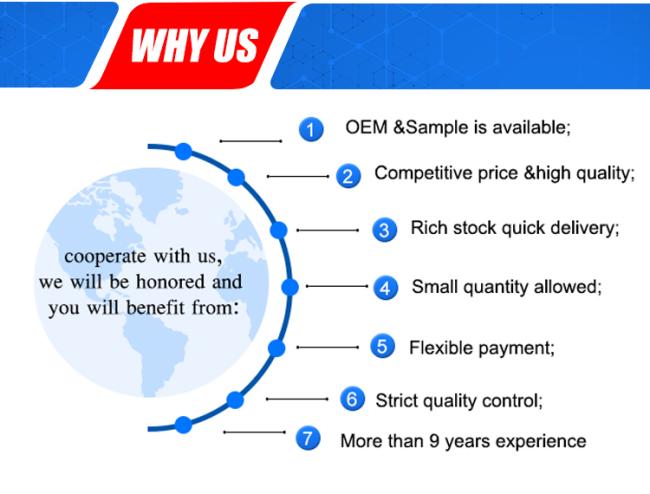 WHY US

cooperate with us, we will be honored and you will benefit from:

1 OEM &Sample is available;

2 Competitive price &high quality;

3 Rich stock quick delivery;

4 Small quantity allowed;

5 Flexible payment;

6 Strict quality control;

7 More than 9 years experience